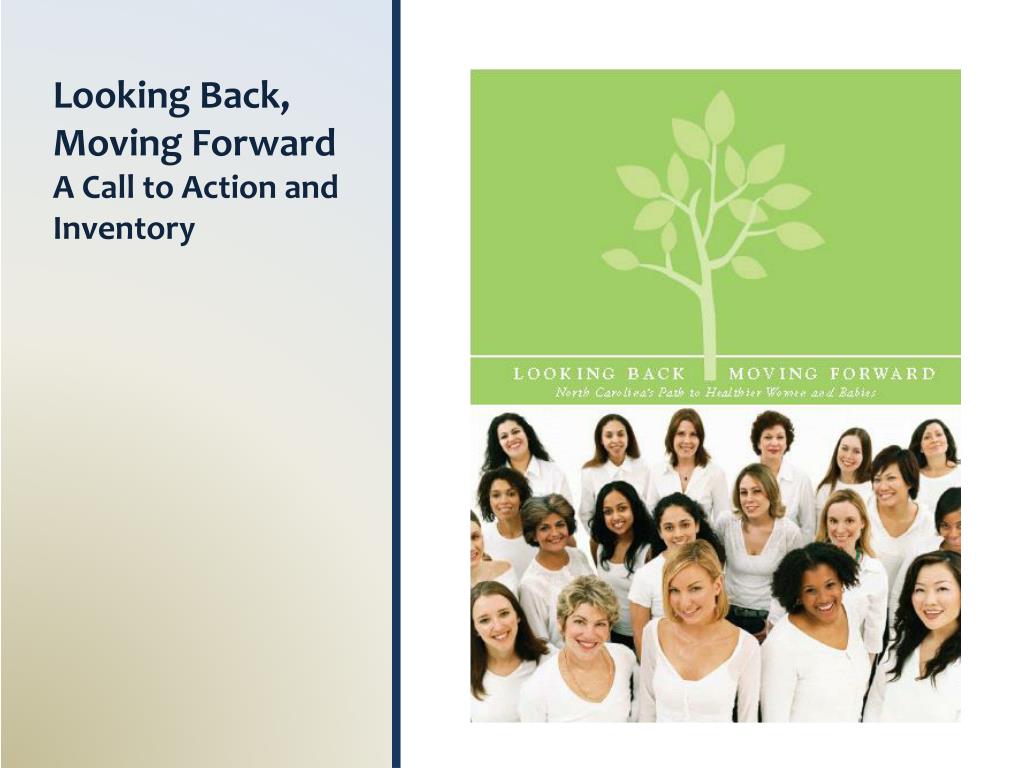 Looking Back, Moving Forward
A Call to Action and Inventory

LOOKING BACK MOVING FORWARD
North Carolina's Path to Healthier Women and Babies